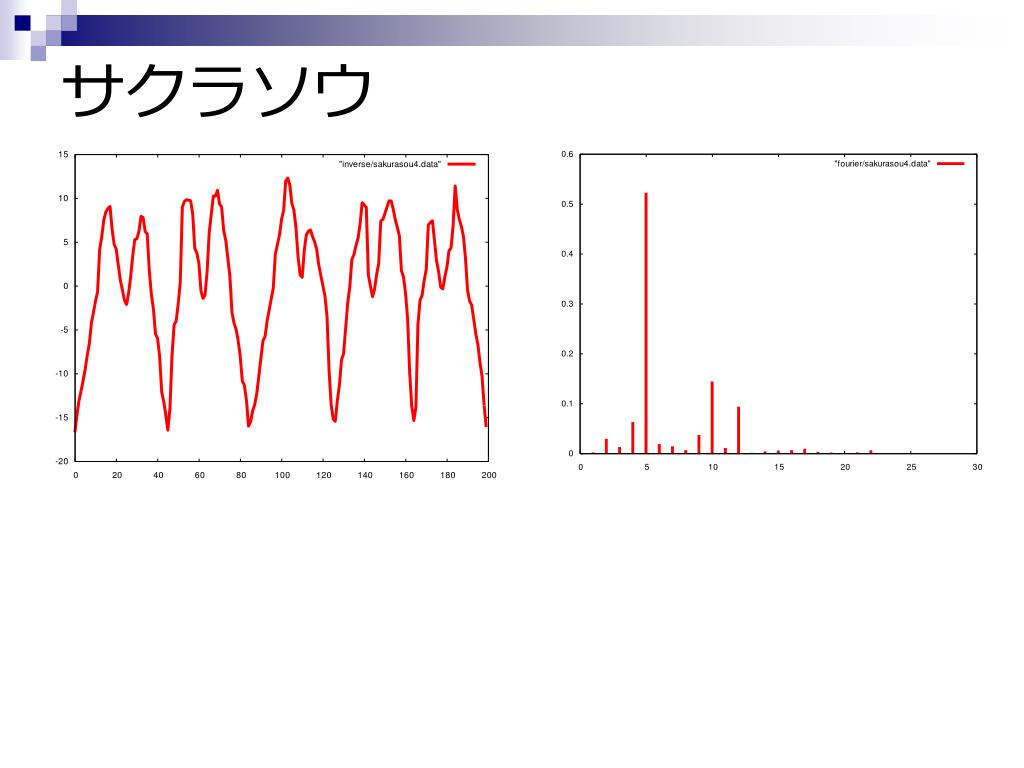 サクラソウ

"inverse/sakurasou4.data"

15
10
5
0
-5
-10
-15
-20

0 20 40 60 80 100 120 140 160 180 200

"fourier/sakurasou4.data"

0.6
0.5
0.4
0.3
0.2
0.1
0

0 5 10 15 20 25 30